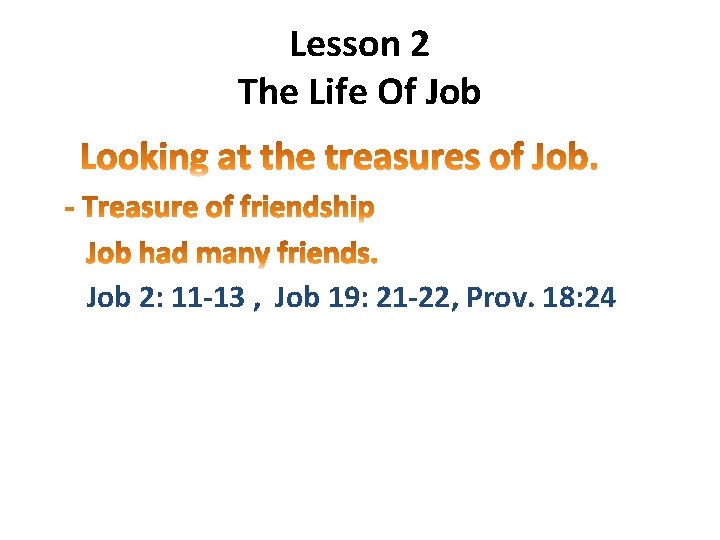 Lesson 2
The Life Of Job

Looking at the treasures of Job.

- Treasure of friendship

Job had many friends.

Job 2: 11-13 , Job 19: 21-22, Prov. 18:24